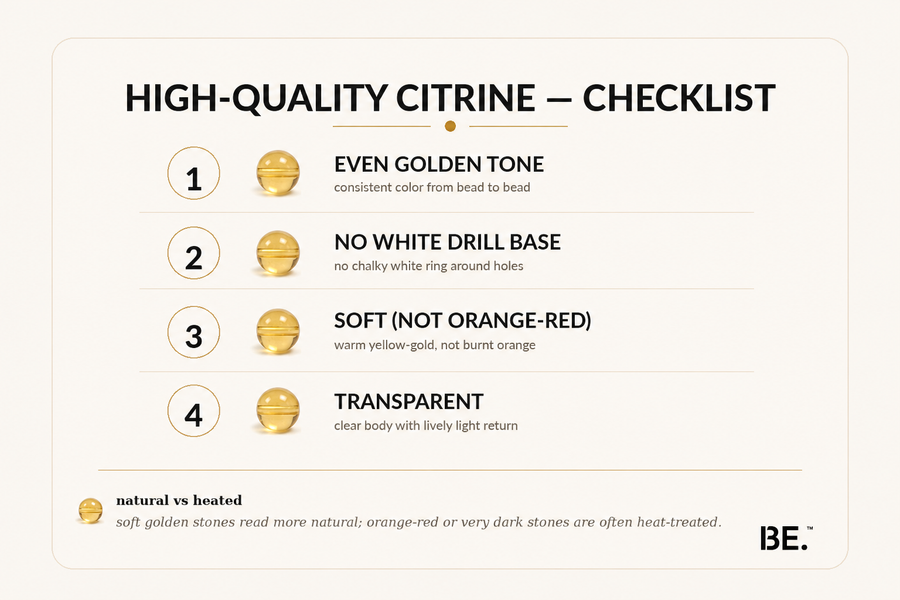 HIGH-QUALITY CITRINE — CHECKLIST

1 EVEN GOLDEN TONE
consistent color from bead to bead

2 NO WHITE DRILL BASE
no chalky white ring around holes

3 SOFT (NOT ORANGE-RED)
warm yellow-gold, not burnt orange

4 TRANSPARENT
clear body with lively light return

natural vs heated
soft golden stones read more natural; orange-red or very dark stones are often heat-treated.

BE.™